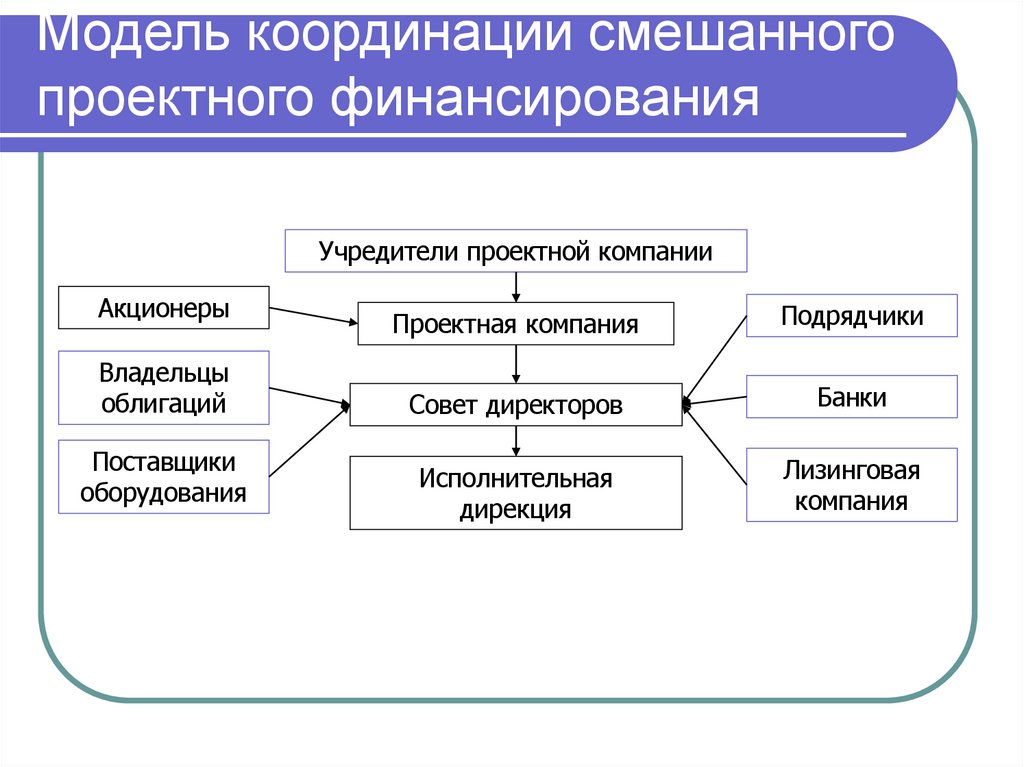 Модель координации смешанного проектного финансирования

Учредители проектной компании

Акционеры

Проектная компания

Подрядчики

Владельцы облигаций

Совет директоров

Банки

Поставщики оборудования

Исполнительная дирекция

Лизинговая компания